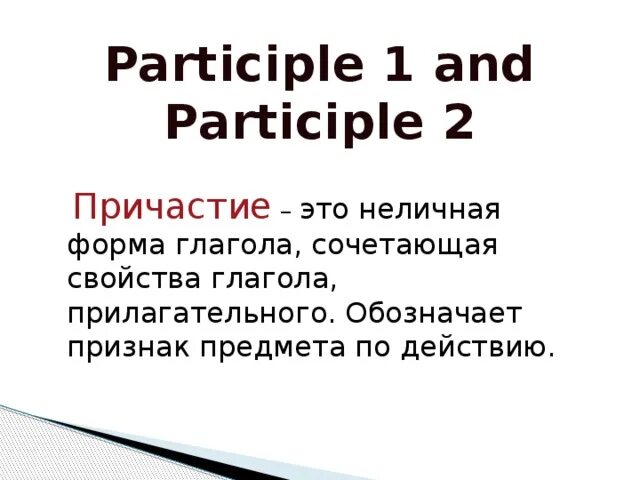 Participle 1 and Participle 2

Причастие – это неличная форма глагола, сочетающая свойства глагола, прилагательного. Обозначает признак предмета по действию.